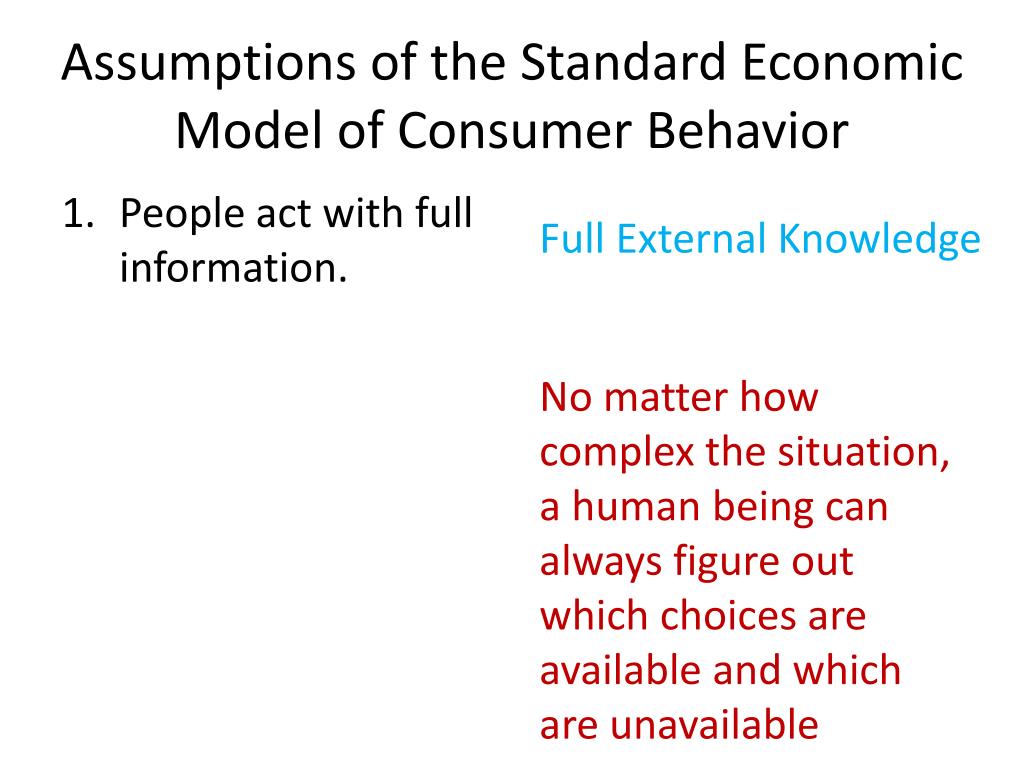 Assumptions of the Standard Economic Model of Consumer Behavior

1. People act with full information.

Full External Knowledge

No matter how complex the situation, a human being can always figure out which choices are available and which are unavailable